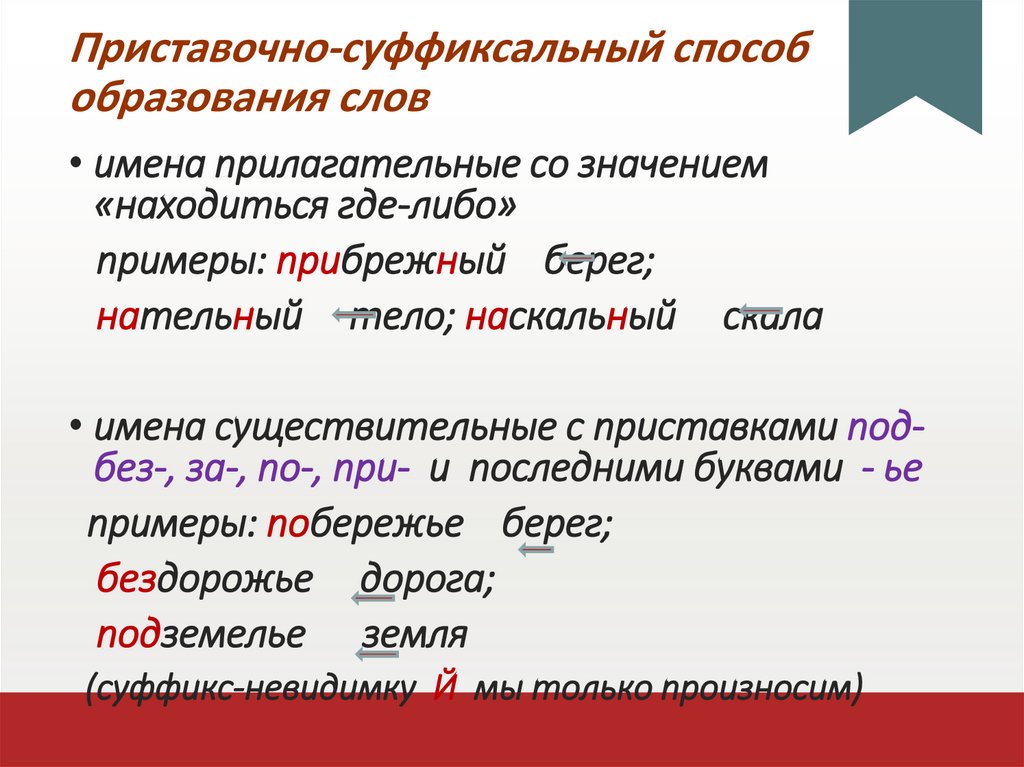 Приставочно-суффиксальный способ образования слов

• имена прилагательные со значением «находиться где-либо»

примеры: прибрежный берег;

нательный тело; наскальный скала

• имена существительные с приставками под- без-, за-, по-, при- и последними буквами - ье

примеры: побережье берег;

бездорожье дорога;

подземелье земля

(суффикс-невидимку Й мы только произносим)